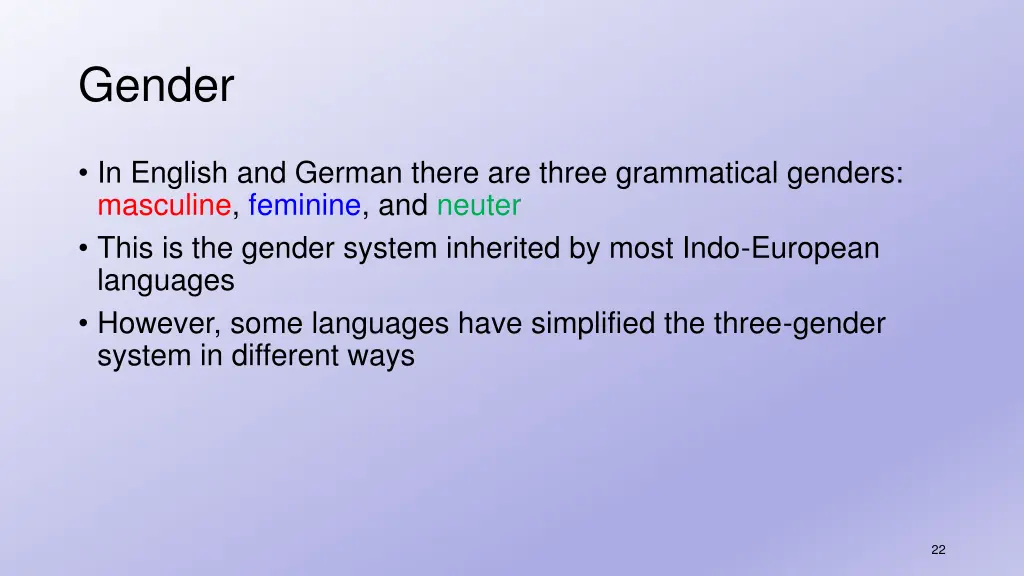 Gender

• In English and German there are three grammatical genders: masculine, feminine, and neuter
• This is the gender system inherited by most Indo-European languages
• However, some languages have simplified the three-gender system in different ways

22